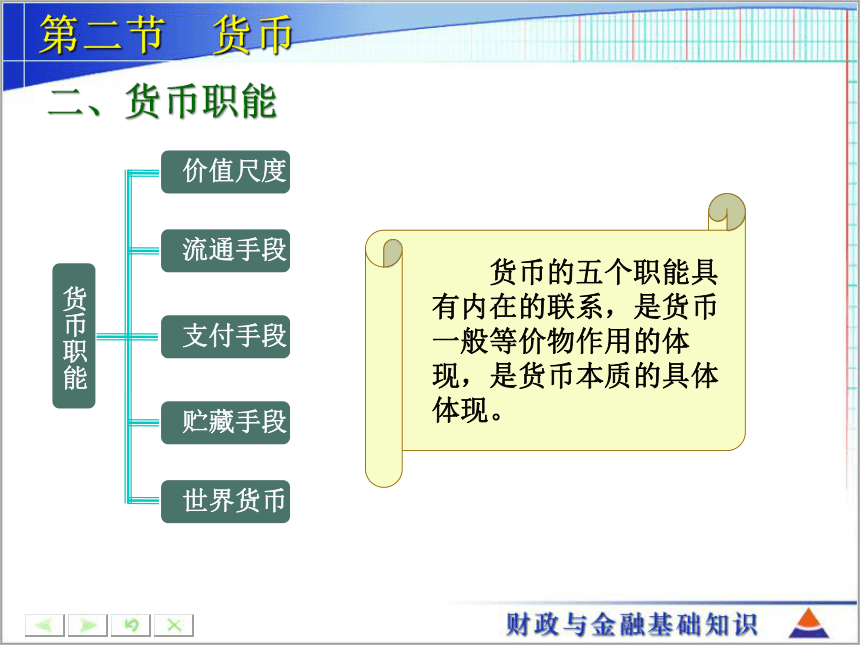 第二节　货币

二、货币职能

货币职能

价值尺度

流通手段

支付手段

贮藏手段

世界货币

货币的五个职能具有内在的联系，是货币一般等价物作用的体现，是货币本质的具体体现。

财政与金融基础知识